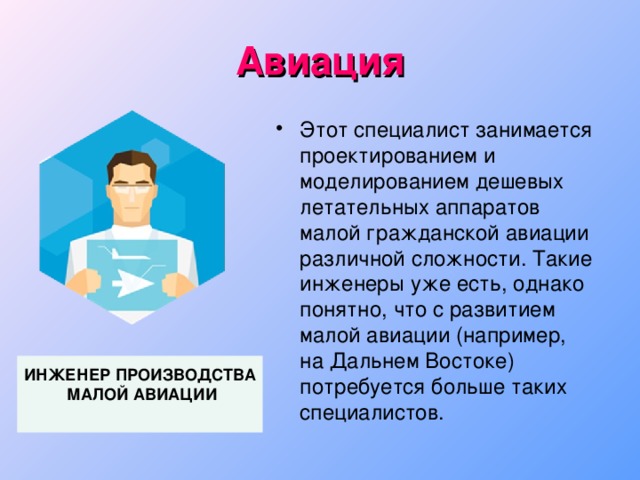 Авиация

ИНЖЕНЕР ПРОИЗВОДСТВА МАЛОЙ АВИАЦИИ

• Этот специалист занимается проектированием и моделированием дешевых летательных аппаратов малой гражданской авиации различной сложности. Такие инженеры уже есть, однако понятно, что с развитием малой авиации (например, на Дальнем Востоке) потребуется больше таких специалистов.